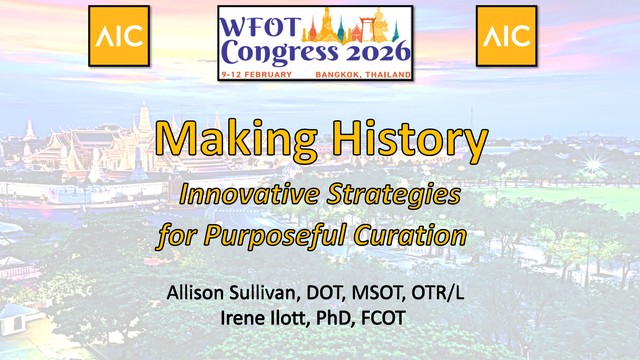 AIC

WFOT Congress 2026
9-12 FEBRUARY BANGKOK, THAILAND

AIC

Making History

Innovative Strategies for Purposeful Curation

Allison Sullivan, DOT, MSOT, OTR/L
Irene Ilott, PhD, FCOT